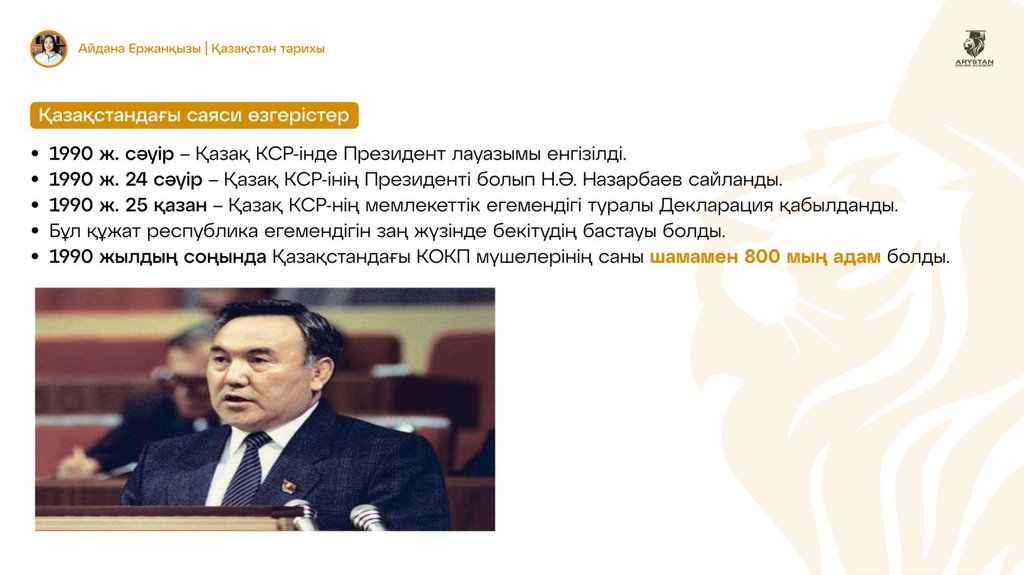 Айдана Ержанқызы | Қазақстан тарихы

ARYSTAN

Қазақстандағы саяси өзгерістер

• 1990 ж. сәуір – Қазақ КСР-інде Президент лауазымы енгізілді.
• 1990 ж. 24 сәуір – Қазақ КСР-інің Президенті болып Н.Ә. Назарбаев сайланды.
• 1990 ж. 25 қазан – Қазақ КСР-нің мемлекеттік егемендігі туралы Декларация қабылданды.
• Бұл құжат республика егемендігін заң жүзінде бекітудің бастауы болды.
• 1990 жылдың соңында Қазақстандағы КОКП мүшелерінің саны шамамен 800 мың адам болды.